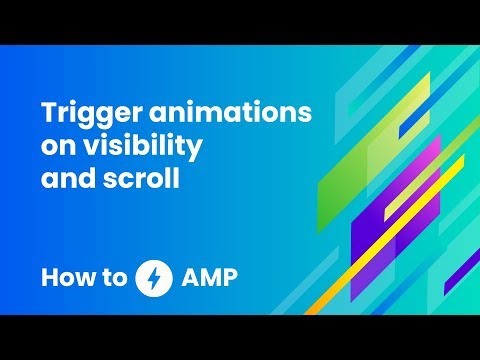 Trigger animations on visibility and scroll

How to AMP